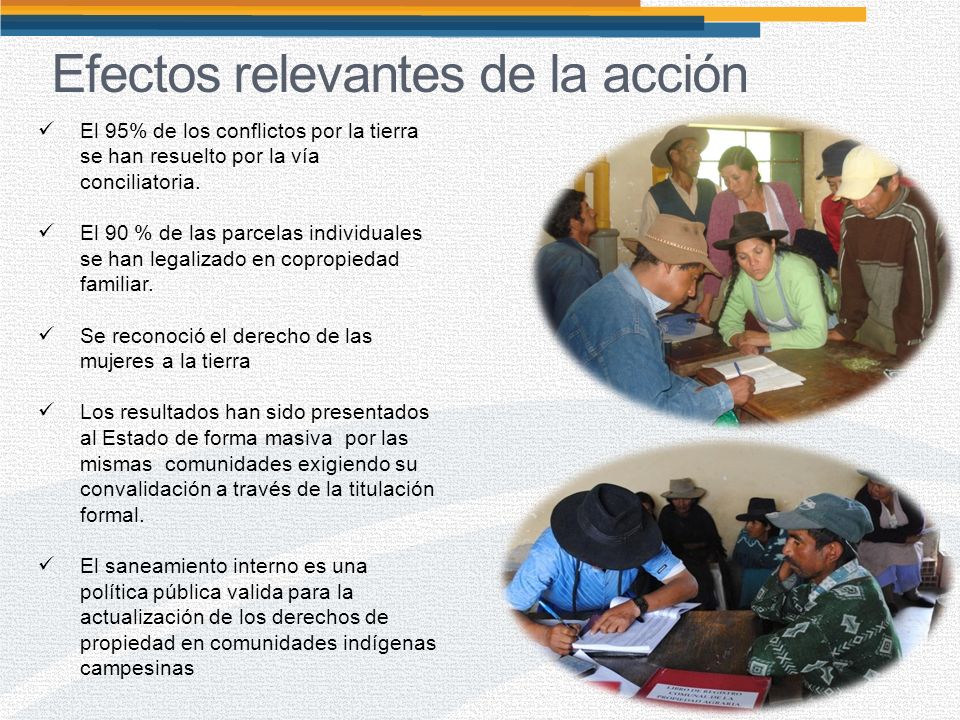 Efectos relevantes de la acción

✓ El 95% de los conflictos por la tierra se han resuelto por la vía conciliatoria.

✓ El 90 % de las parcelas individuales se han legalizado en copropiedad familiar.

✓ Se reconoció el derecho de las mujeres a la tierra

✓ Los resultados han sido presentados al Estado de forma masiva por las mismas comunidades exigiendo su convalidación a través de la titulación formal.

✓ El saneamiento interno es una política pública valida para la actualización de los derechos de propiedad en comunidades indígenas campesinas

LIBRO DE REGISTRO COMUNAL DE LA PROPIEDAD AGRARIA